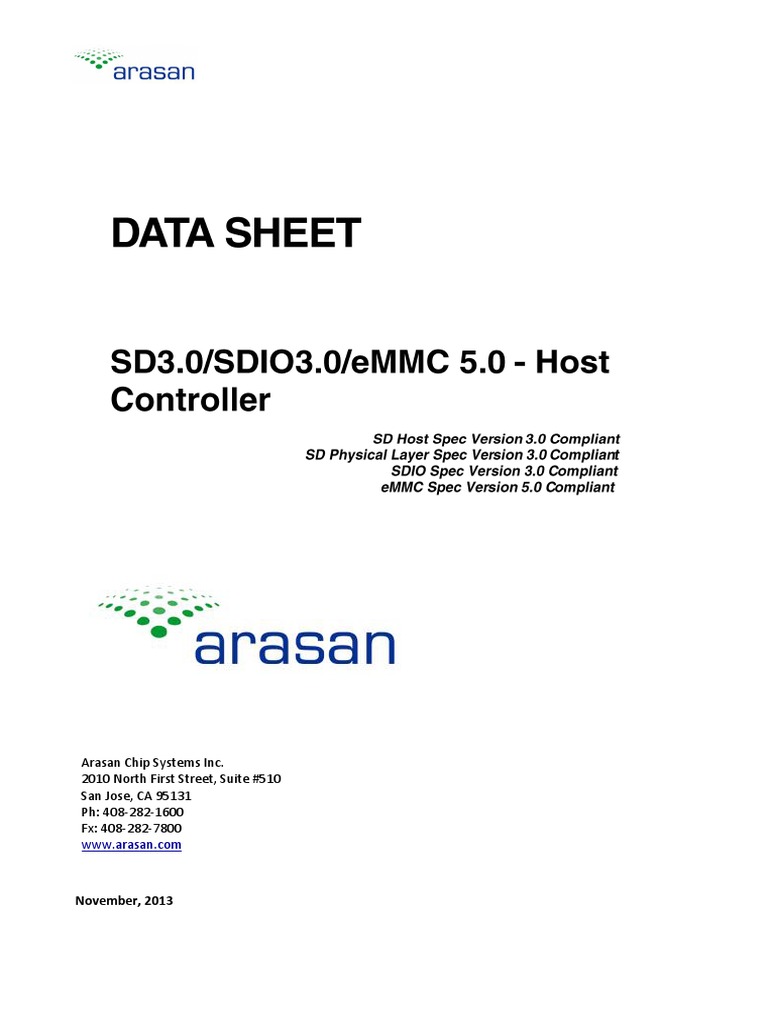 arasan

DATA SHEET

SD3.0/SDIO3.0/eMMC 5.0 - Host Controller

SD Host Spec Version 3.0 Compliant
SD Physical Layer Spec Version 3.0 Compliant
SDIO Spec Version 3.0 Compliant
eMMC Spec Version 5.0 Compliant

arasan

Arasan Chip Systems Inc.
2010 North First Street, Suite #510
San Jose, CA 95131
Ph: 408-282-1600
Fx: 408-282-7800
www.arasan.com

November, 2013